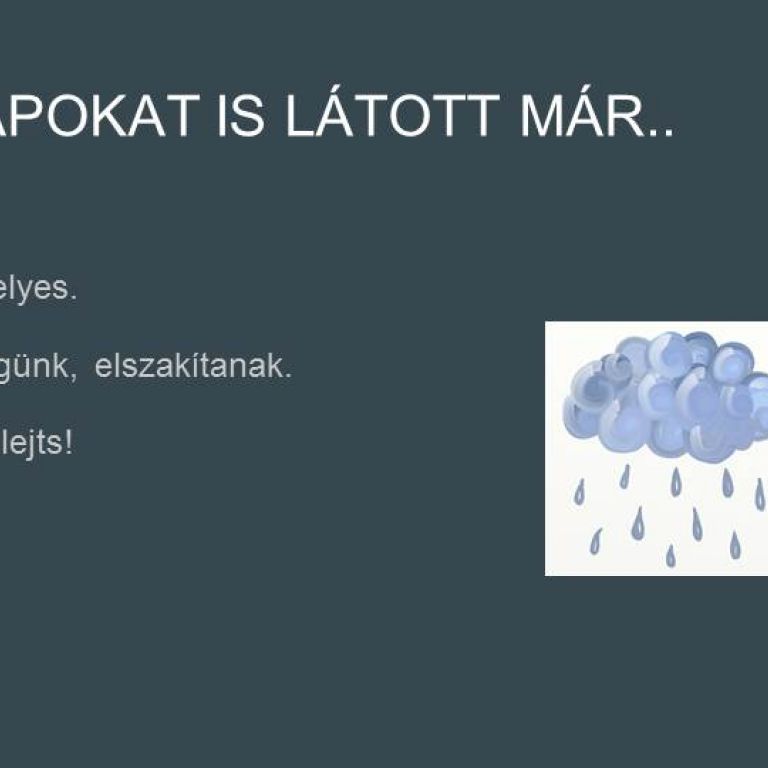 APOKAT IS LÁTOTT MÁR..

elyes.

günk, elszakítanak.

lejts!